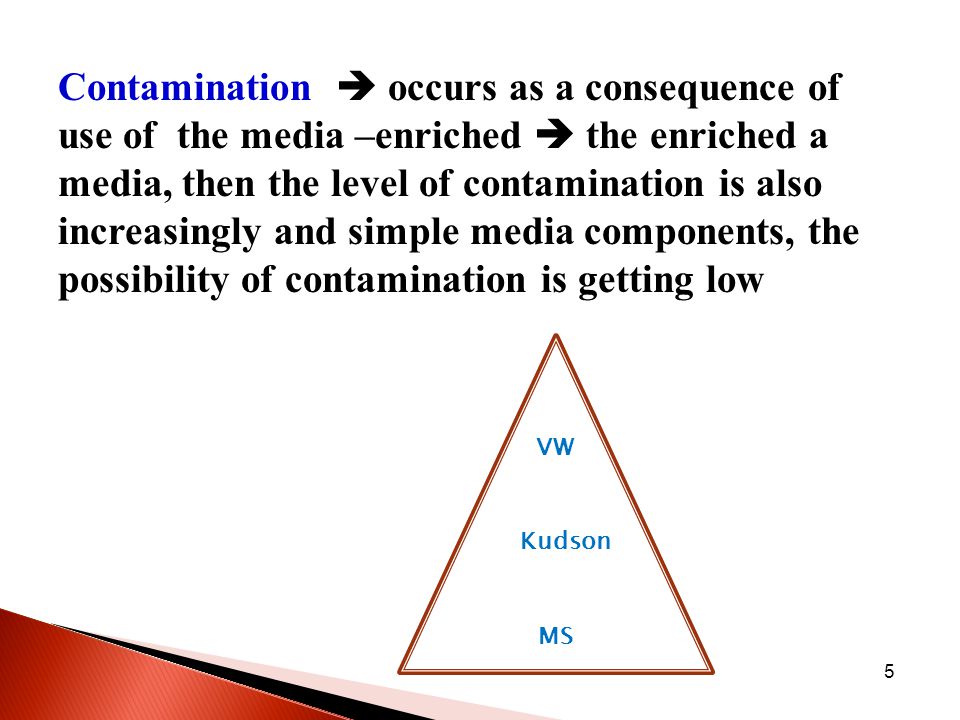 Contamination ➔ occurs as a consequence of use of the media –enriched ➔ the enriched a media, then the level of contamination is also increasingly and simple media components, the possibility of contamination is getting low

VW

Kudson

MS

5